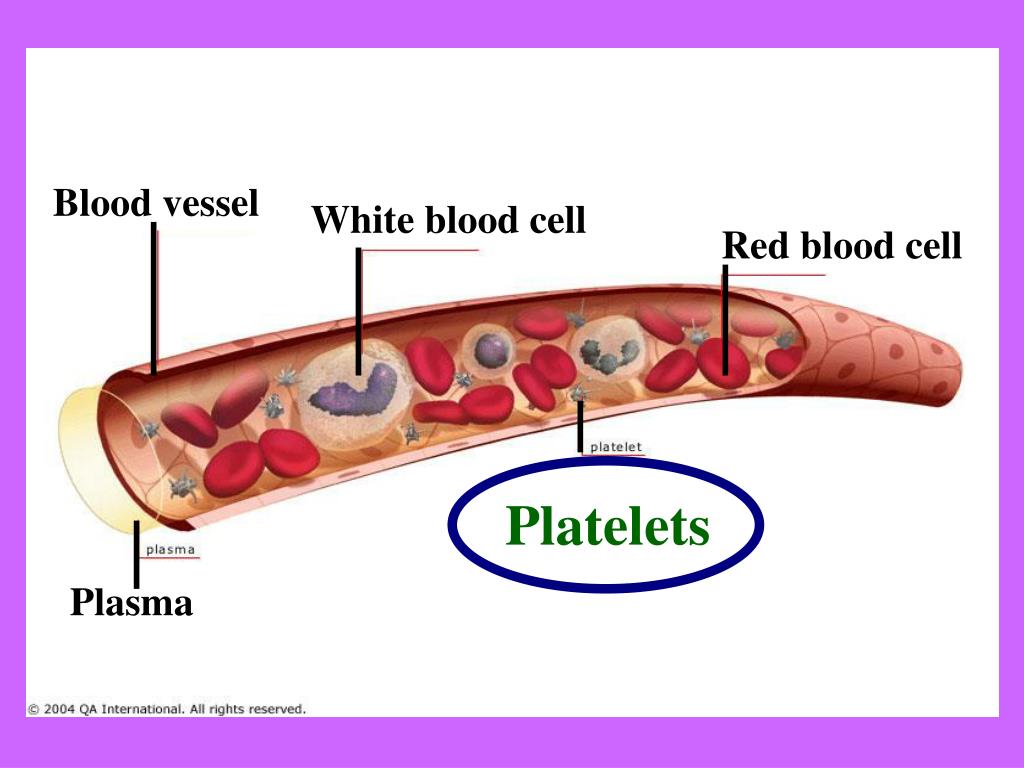 Blood vessel

White blood cell

Red blood cell

platelet

Platelets

plasma

Plasma

© 2004 QA International. All rights reserved.